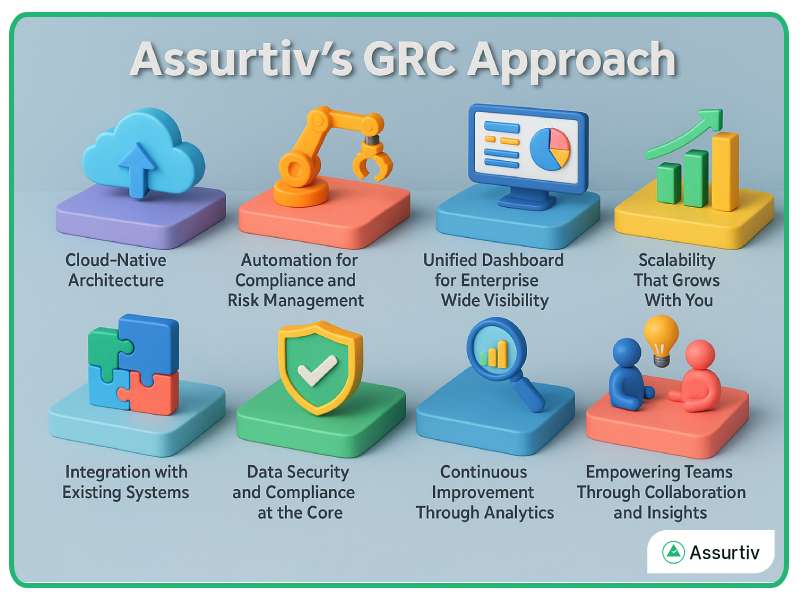 Assurtiv's GRC Approach

Cloud-Native Architecture

Automation for Compliance and Risk Management

Unified Dashboard for Enterprise Wide Visibility

Scalability That Grows With You

Integration with Existing Systems

Data Security and Compliance at the Core

Continuous Improvement Through Analytics

Empowering Teams Through Collaboration and Insights

Assurtiv